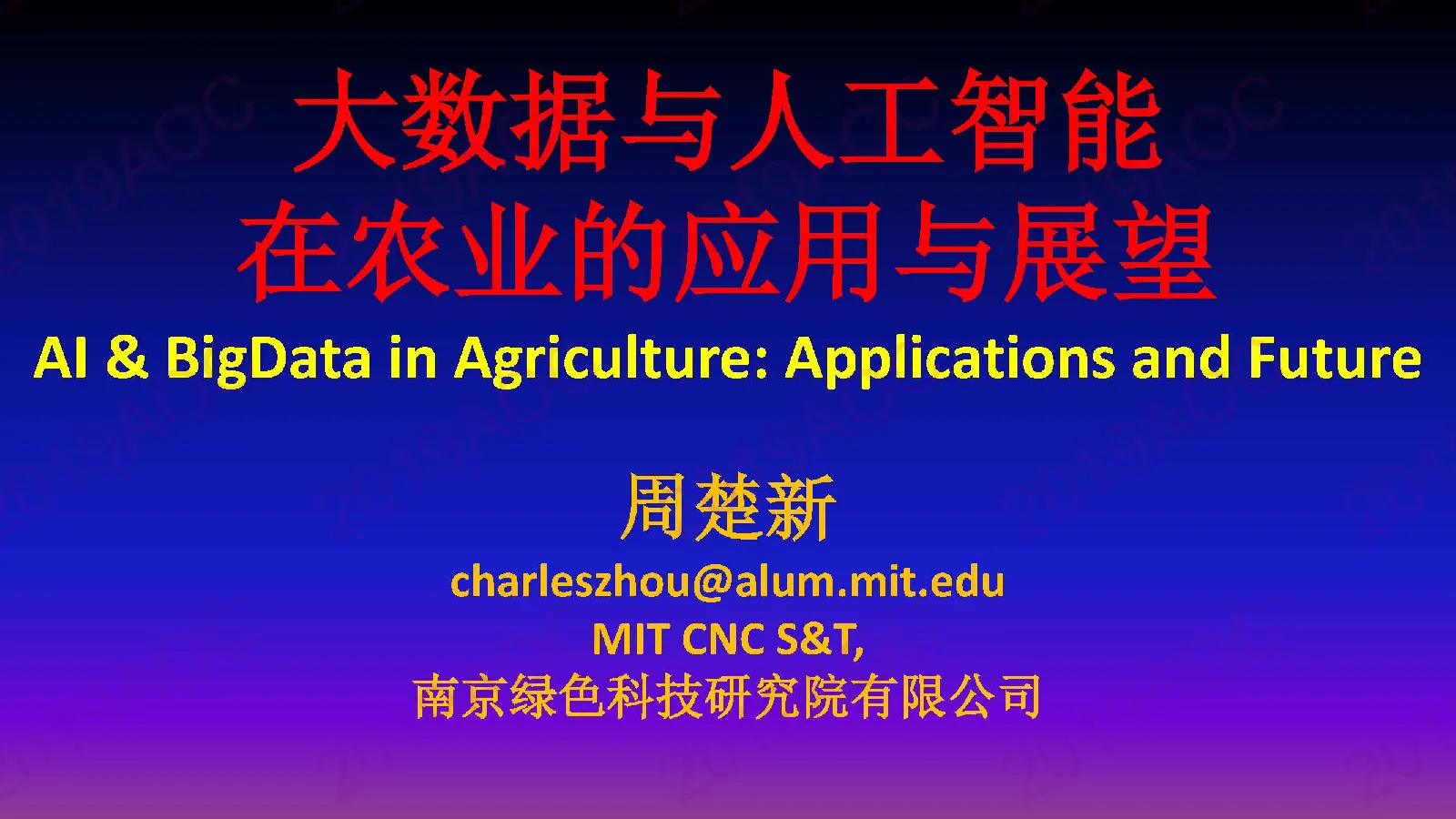 大数据与人工智能
在农业的应用与展望

AI & BigData in Agriculture: Applications and Future

周楚新

charleszhou@alum.mit.edu

MIT CNC S&T,

南京绿色科技研究院有限公司